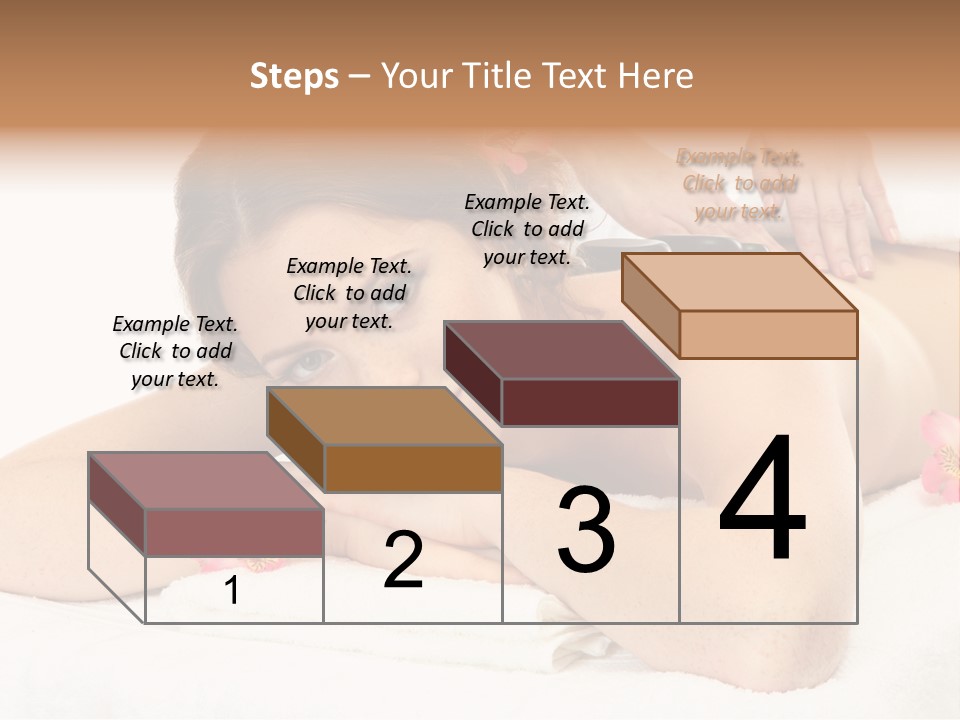 Steps – Your Title Text Here

Example Text. Click to add your text.

Example Text. Click to add your text.

Example Text. Click to add your text.

Example Text. Click to add your text.

1

2

3

4